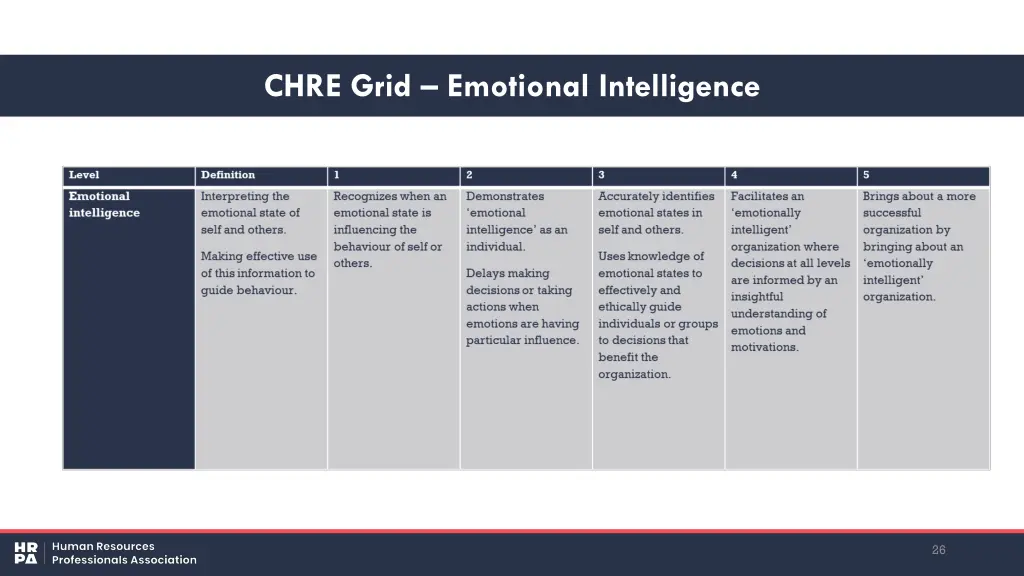 CHRE Grid – Emotional Intelligence

| Level | Definition | 1 | 2 | 3 | 4 | 5 |
|---|---|---|---|---|---|---|
| Emotional intelligence | Interpreting the emotional state of self and others. Making effective use of this information to guide behaviour. | Recognizes when an emotional state is influencing the behaviour of self or others. | Demonstrates 'emotional intelligence' as an individual. Delays making decisions or taking actions when emotions are having particular influence. | Accurately identifies emotional states in self and others. Uses knowledge of emotional states to effectively and ethically guide individuals or groups to decisions that benefit the organization. | Facilitates an 'emotionally intelligent' organization where decisions at all levels are informed by an insightful understanding of emotions and motivations. | Brings about a more successful organization by bringing about an 'emotionally intelligent' organization. |

HR PA Human Resources Professionals Association

26